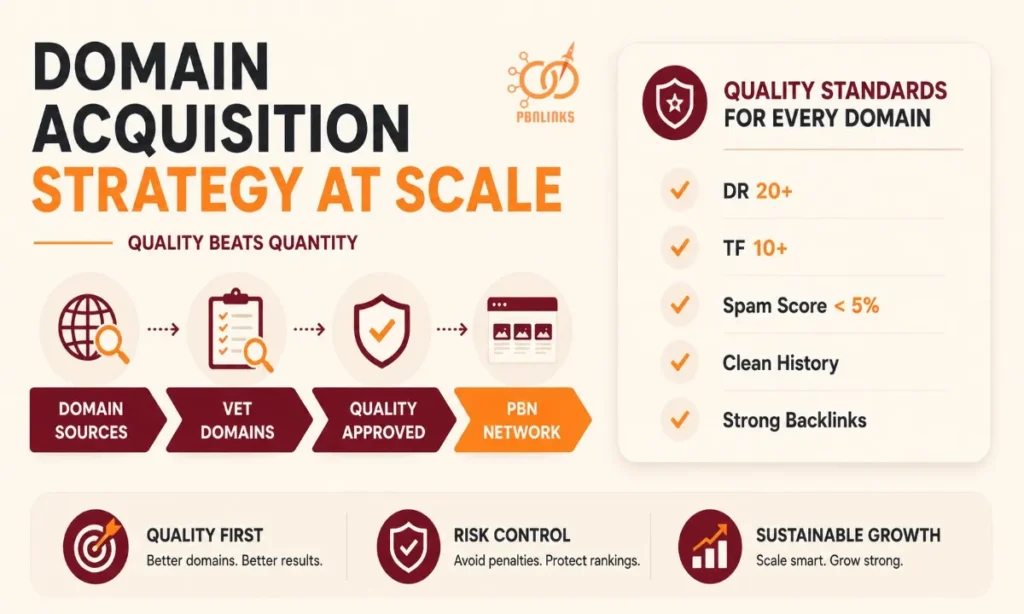 DOMAIN ACQUISITION STRATEGY AT SCALE

PBNLINKS

QUALITY BEATS QUANTITY

DOMAIN SOURCES

VET DOMAINS

QUALITY APPROVED

PBN NETWORK

QUALITY STANDARDS FOR EVERY DOMAIN

DR 20+

TF 10+

Spam Score < 5%

Clean History

Strong Backlinks

QUALITY FIRST
Better domains. Better results.

RISK CONTROL
Avoid penalties. Protect rankings.

SUSTAINABLE GROWTH
Scale smart. Grow strong.